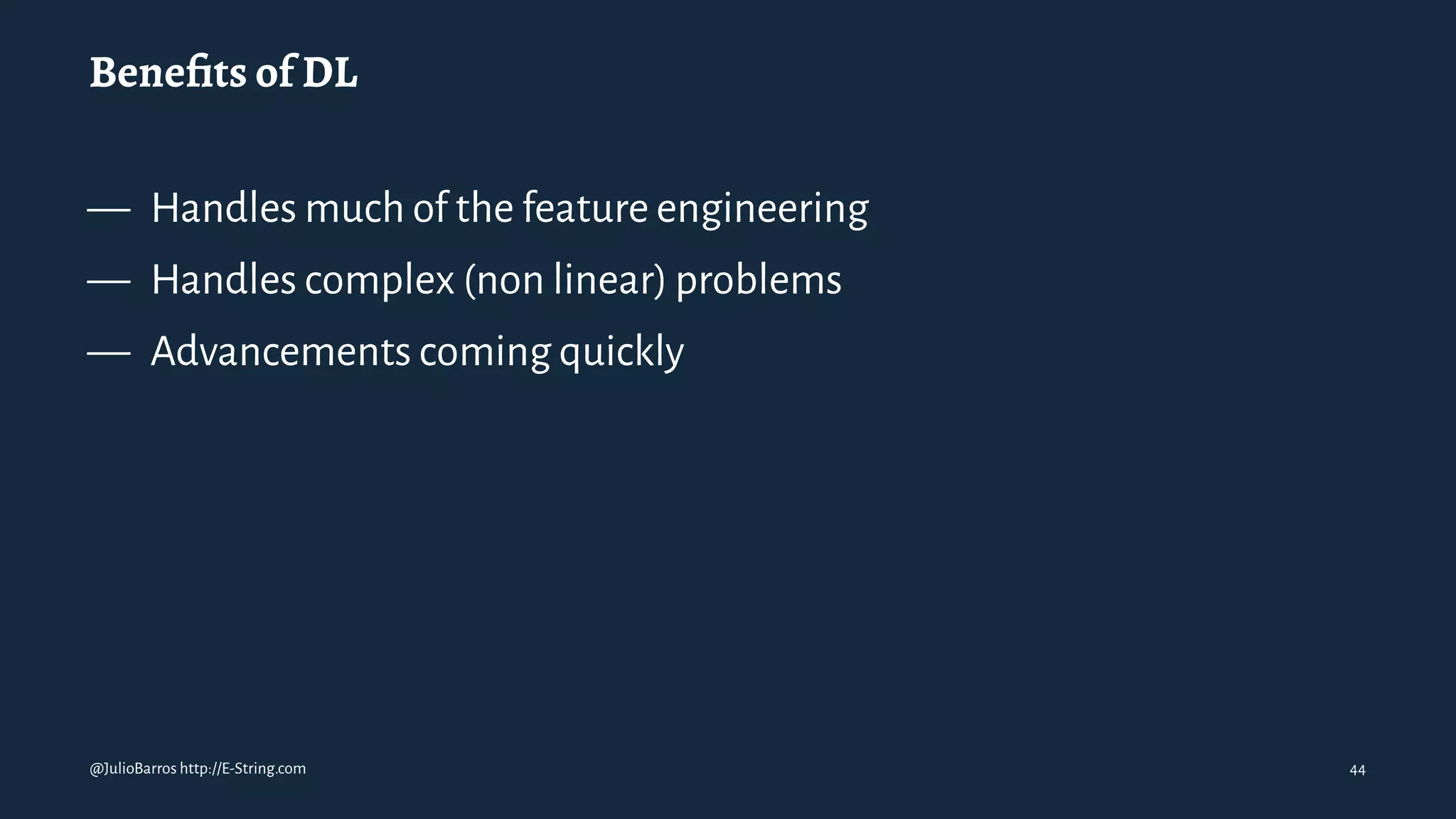 Benefits of DL

— Handles much of the feature engineering
— Handles complex (non linear) problems
— Advancements coming quickly

@JulioBarros http://E-String.com

44